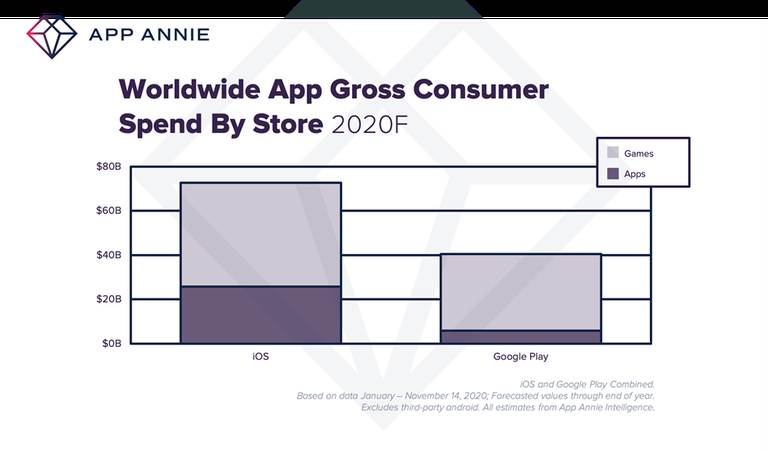 APP ANNIE

Worldwide App Gross Consumer Spend By Store 2020F

Games
Apps

$80B
$60B
$40B
$20B
$0B

iOS
Google Play

iOS and Google Play Combined.
Based on data January – November 14, 2020; Forecasted values through end of year.
Excludes third-party android. All estimates from App Annie Intelligence.